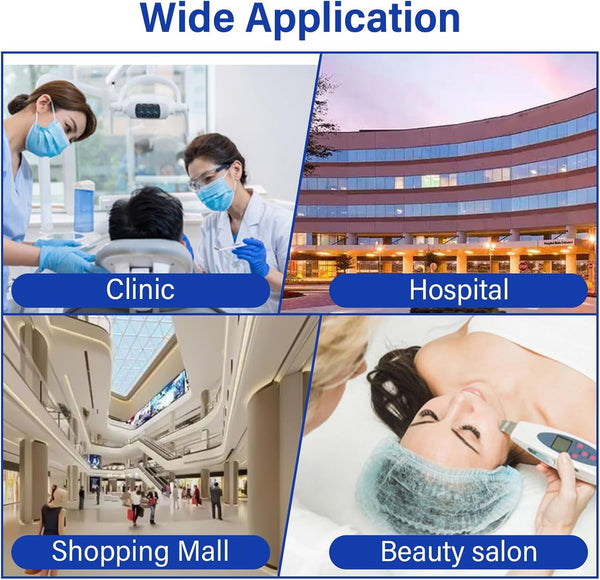 Wide Application

Clinic

Hospital

Shopping Mall

Beauty salon